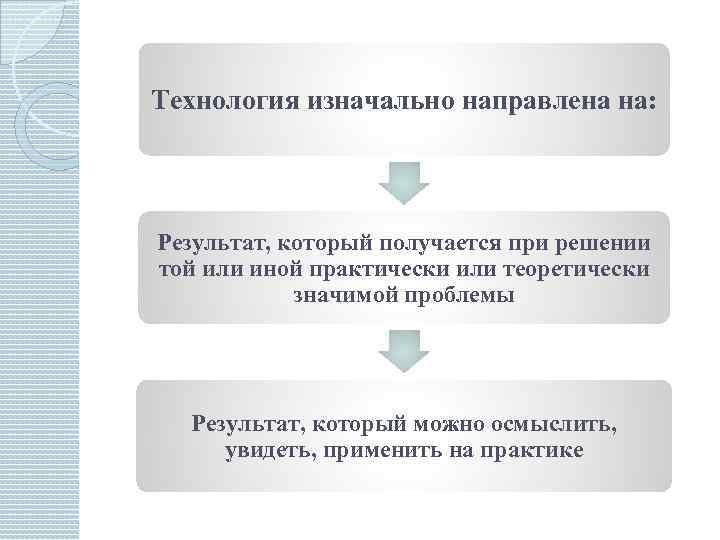 Технология изначально направлена на:

Результат, который получается при решении той или иной практически или теоретически значимой проблемы

Результат, который можно осмыслить, увидеть, применить на практике